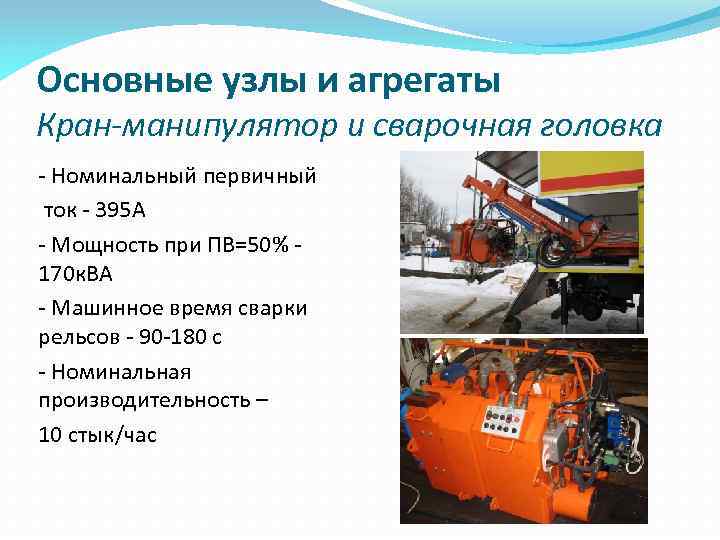 Основные узлы и агрегаты
Кран-манипулятор и сварочная головка

- Номинальный первичный ток - 395А

- Мощность при ПВ=50% - 170кВА

- Машинное время сварки рельсов - 90-180 с

- Номинальная производительность –

10 стык/час